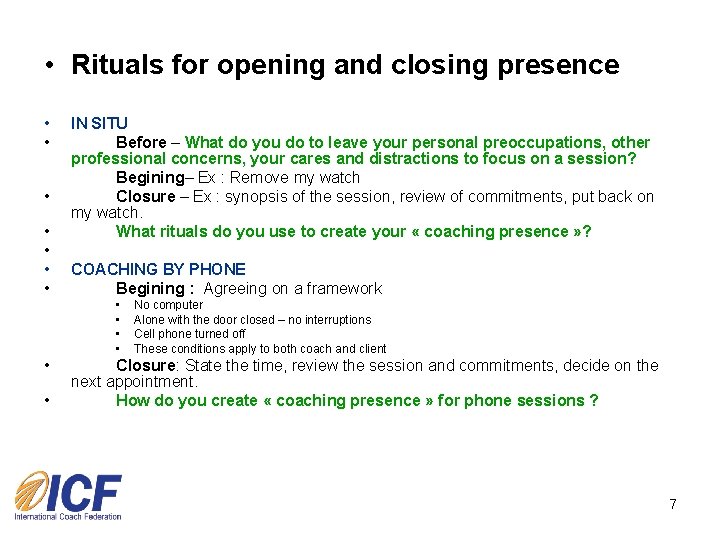 • Rituals for opening and closing presence

• IN SITU
• Before – What do you do to leave your personal preoccupations, other professional concerns, your cares and distractions to focus on a session?
Begining– Ex : Remove my watch
• Closure – Ex : synopsis of the session, review of commitments, put back on my watch.
• What rituals do you use to create your « coaching presence »?
•
• COACHING BY PHONE
• Begining : Agreeing on a framework
• No computer
• Alone with the door closed – no interruptions
• Cell phone turned off
• These conditions apply to both coach and client
• Closure: State the time, review the session and commitments, decide on the next appointment.
• How do you create « coaching presence » for phone sessions ?

ICF
International Coach Federation

7